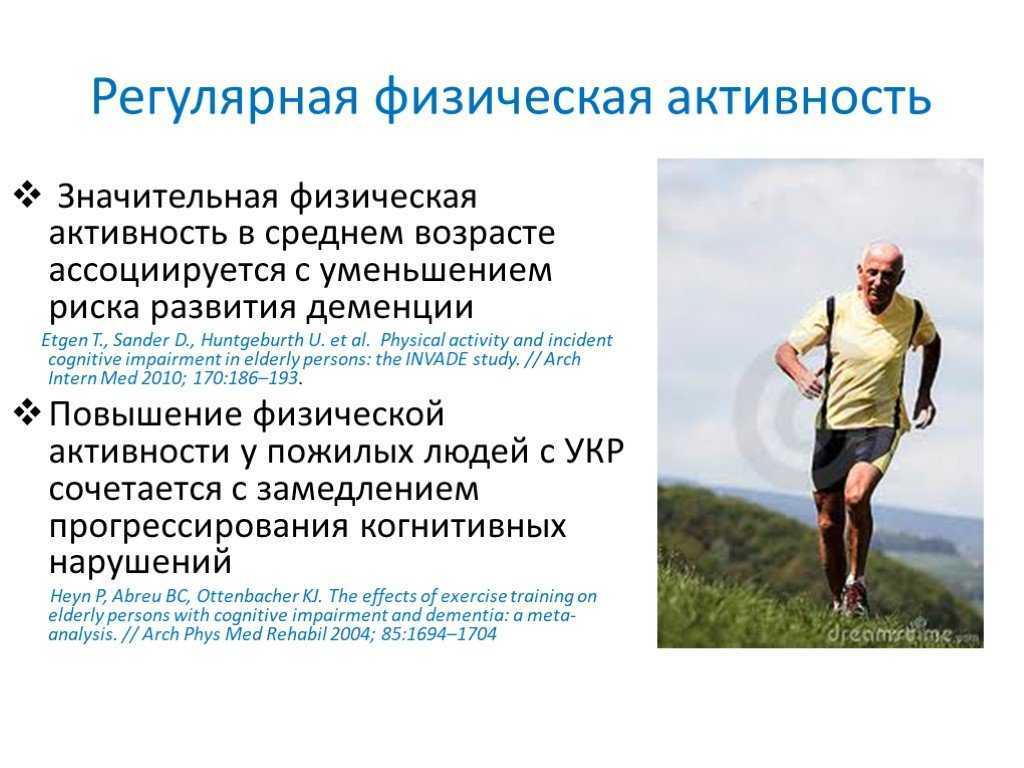 Регулярная физическая активность

❖ Значительная физическая активность в среднем возрасте ассоциируется с уменьшением риска развития деменции

Etgen T., Sander D., Huntgeburth U. et al. Physical activity and incident cognitive impairment in elderly persons: the INVADE study. // Arch Intern Med 2010; 170:186–193.

❖ Повышение физической активности у пожилых людей с УКР сочетается с замедлением прогрессирования когнитивных нарушений

Heyn P, Abreu BC, Ottenbacher KJ. The effects of exercise training on elderly persons with cognitive impairment and dementia: a meta-analysis. // Arch Phys Med Rehabil 2004; 85:1694–1704

dreamstime.com